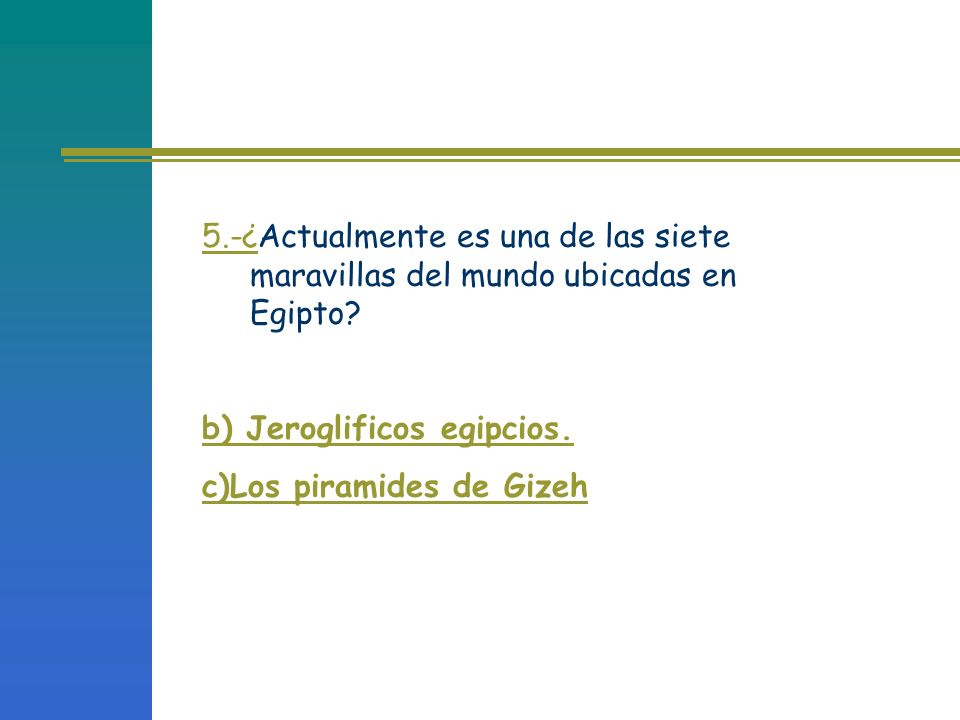 5.-¿Actualmente es una de las siete maravillas del mundo ubicadas en Egipto?

b) Jeroglificos egipcios.

c)Los piramides de Gizeh